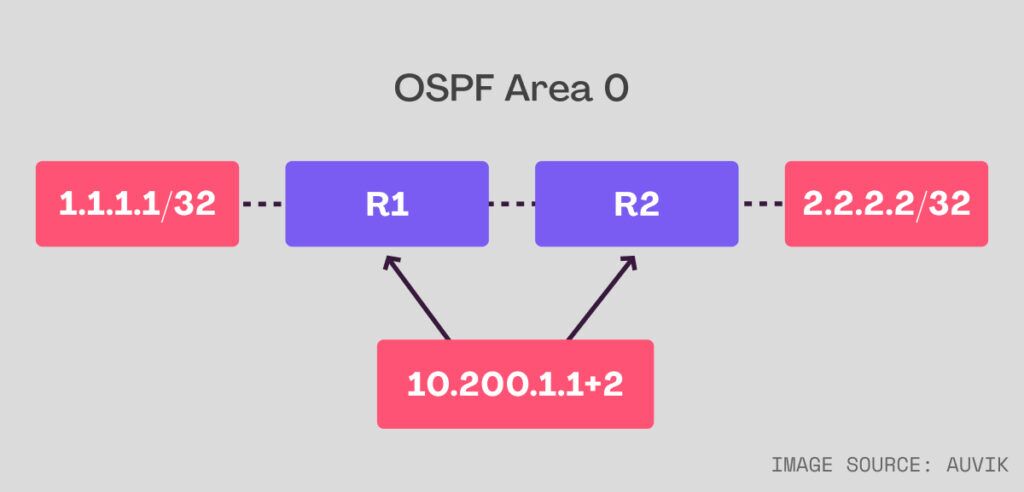 OSPF Area 0

1.1.1.1/32

R1

R2

2.2.2.2/32

10.200.1.1+2

IMAGE SOURCE: AUVIK